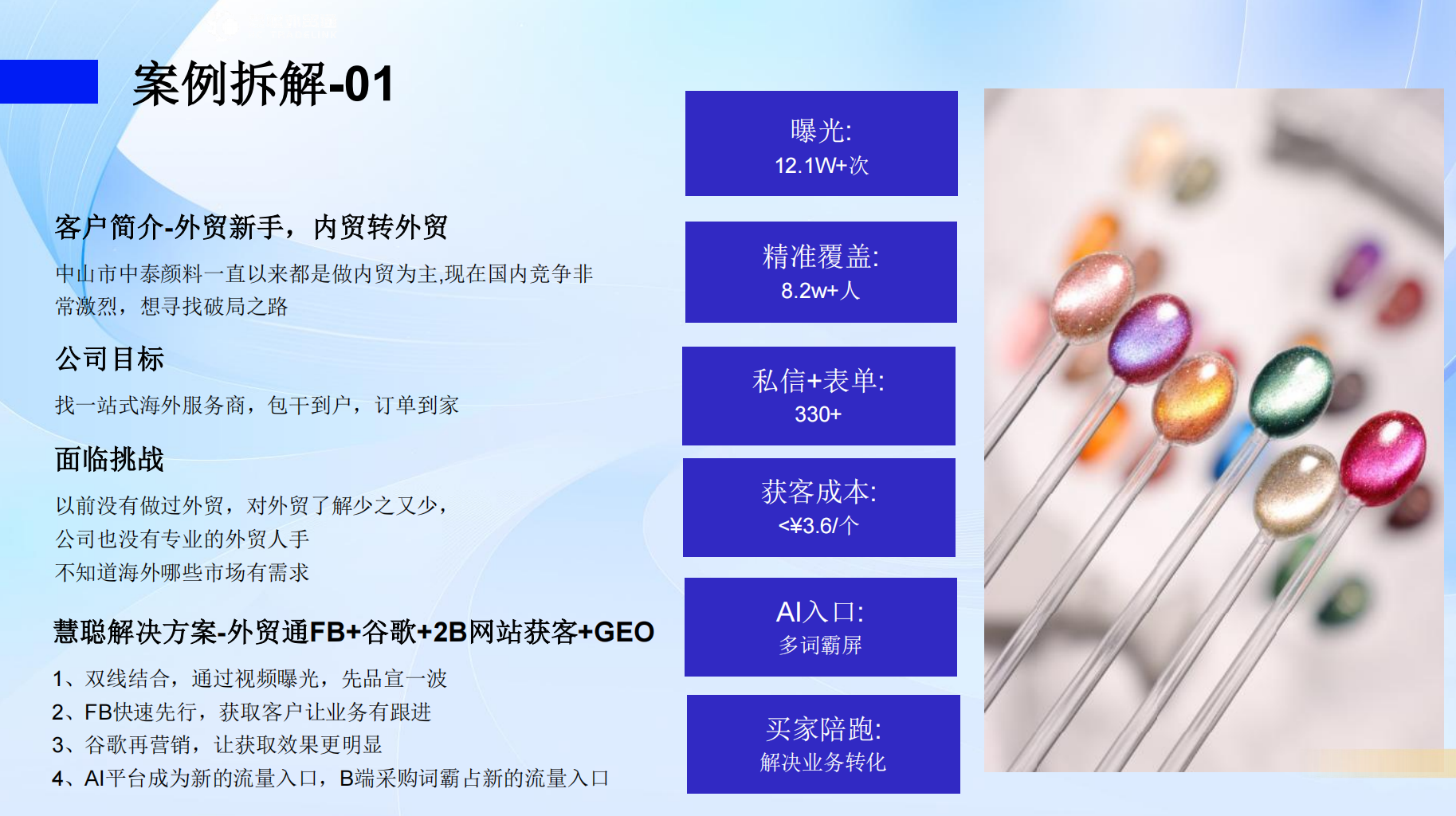 案例拆解-01

客户简介-外贸新手，内贸转外贸

中山市中泰颜料一直以来都是做内贸为主,现在国内竞争非常激烈，想寻找破局之路

公司目标

找一站式海外服务商，包干到户，订单到家

面临挑战

以前没有做过外贸，对外贸了解少之又少，
公司也没有专业的外贸人手
不知道海外哪些市场有需求

慧聪解决方案-外贸通FB+谷歌+2B网站获客+GEO

1、双线结合，通过视频曝光，先品宣一波
2、FB快速先行，获取客户让业务有跟进
3、谷歌再营销，让获取效果更明显
4、AI平台成为新的流量入口，B端采购词霸占新的流量入口

曝光:
12.1W+次

精准覆盖:
8.2w+人

私信+表单:
330+

获客成本:
<¥3.6/个

AI入口:
多词霸屏

买家陪跑:
解决业务转化